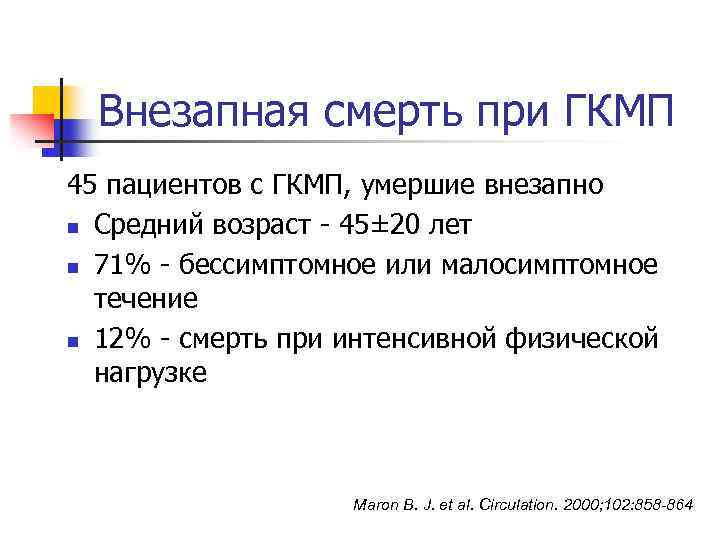 Внезапная смерть при ГКМП

45 пациентов с ГКМП, умершие внезапно

- Средний возраст - 45±20 лет
- 71% - бессимптомное или малосимптомное течение
- 12% - смерть при интенсивной физической нагрузке

Maron B. J. et al. Circulation. 2000;102:858-864